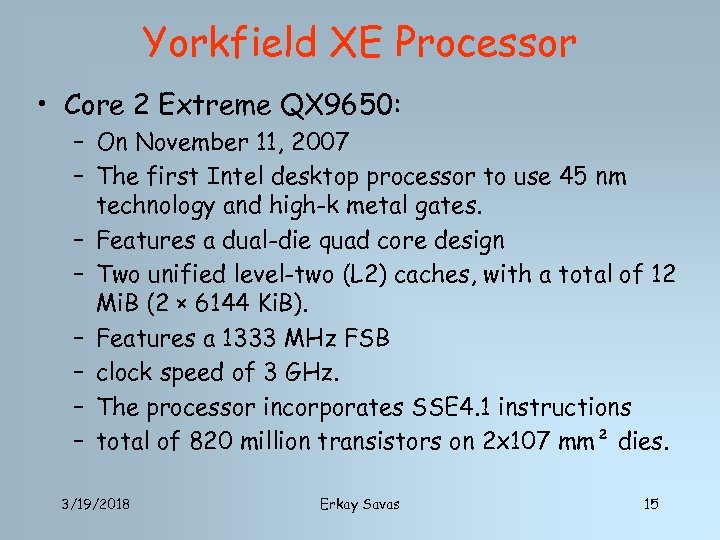 Yorkfield XE Processor

• Core 2 Extreme QX9650:
– On November 11, 2007
– The first Intel desktop processor to use 45 nm technology and high-k metal gates.
– Features a dual-die quad core design
– Two unified level-two (L2) caches, with a total of 12 MiB (2 × 6144 KiB).
– Features a 1333 MHz FSB
– clock speed of 3 GHz.
– The processor incorporates SSE4.1 instructions
– total of 820 million transistors on 2x107 mm² dies.

3/19/2018 Erkay Savas 15